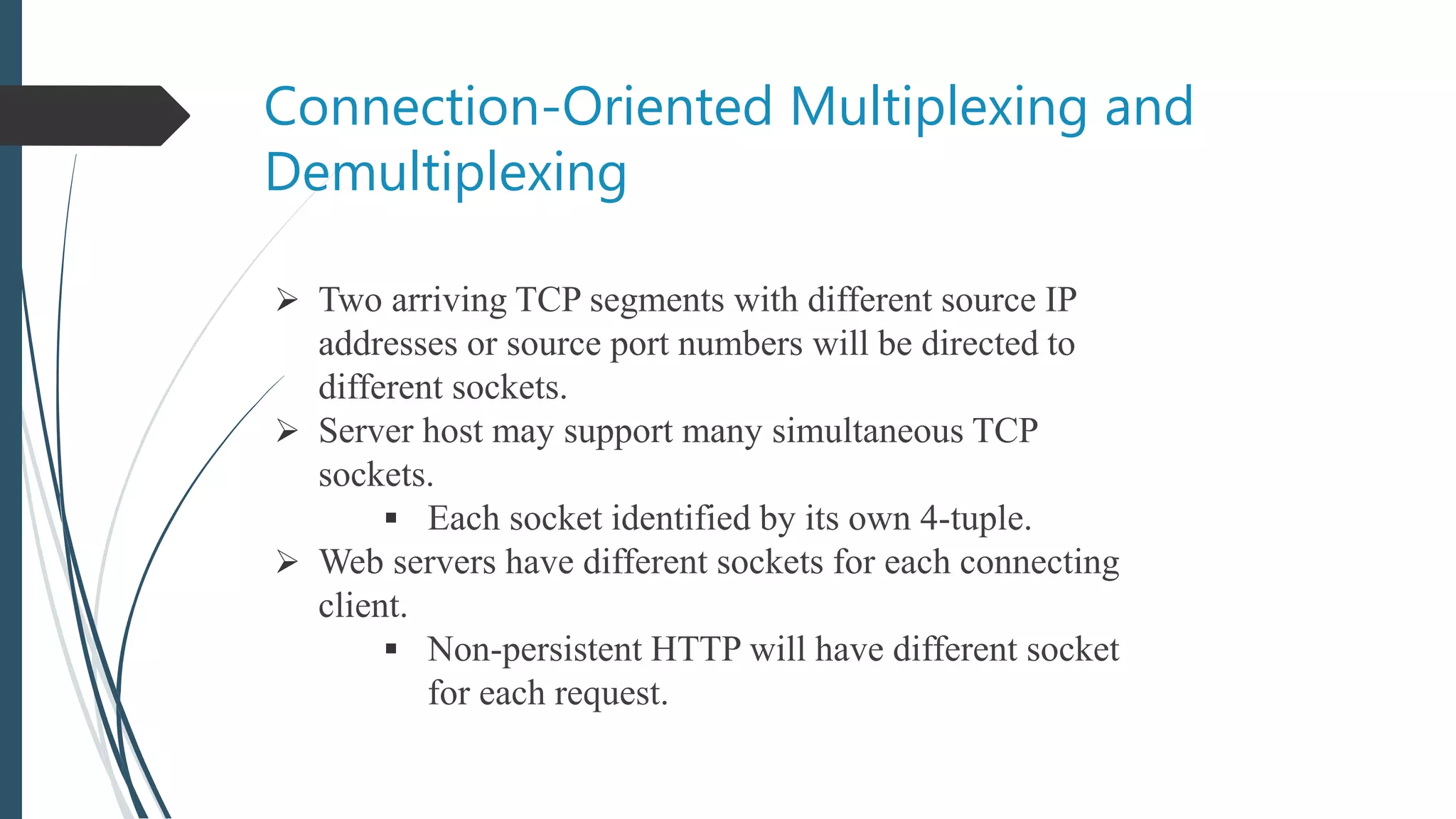 Connection-Oriented Multiplexing and Demultiplexing

➢ Two arriving TCP segments with different source IP addresses or source port numbers will be directed to different sockets.

➢ Server host may support many simultaneous TCP sockets.

▪ Each socket identified by its own 4-tuple.

➢ Web servers have different sockets for each connecting client.

▪ Non-persistent HTTP will have different socket for each request.